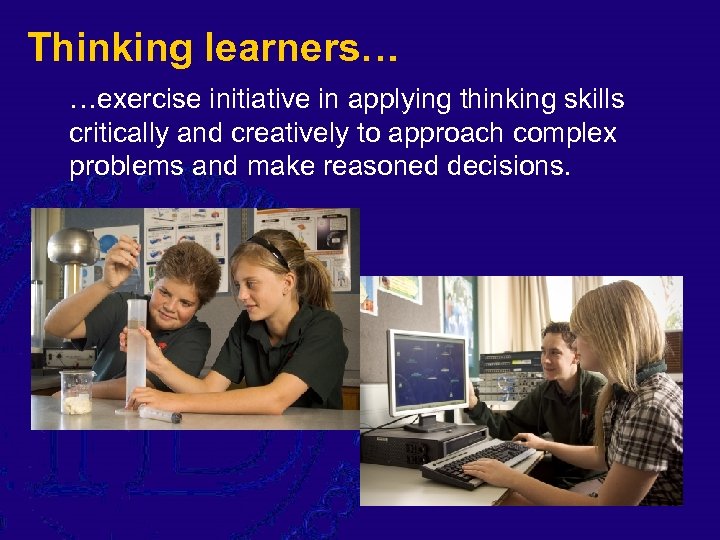 Thinking learners…

…exercise initiative in applying thinking skills critically and creatively to approach complex problems and make reasoned decisions.